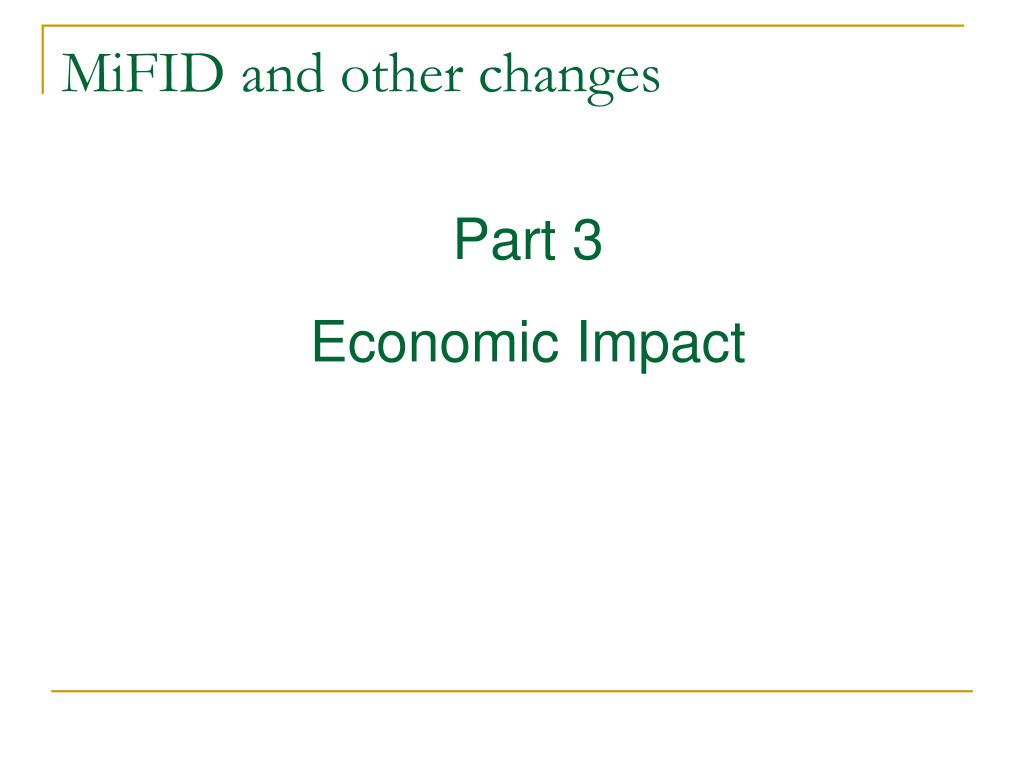 MiFID and other changes

Part 3

Economic Impact